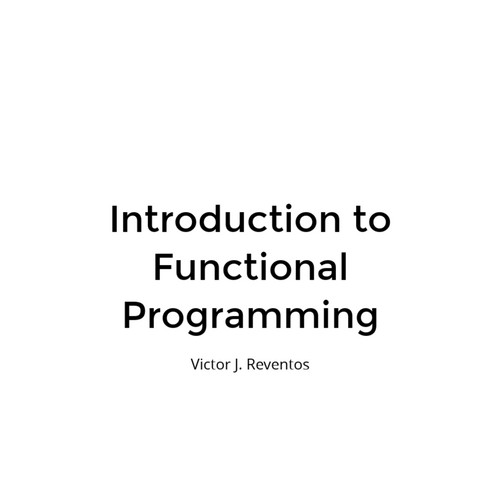 Introduction to Functional Programming

Victor J. Reventos